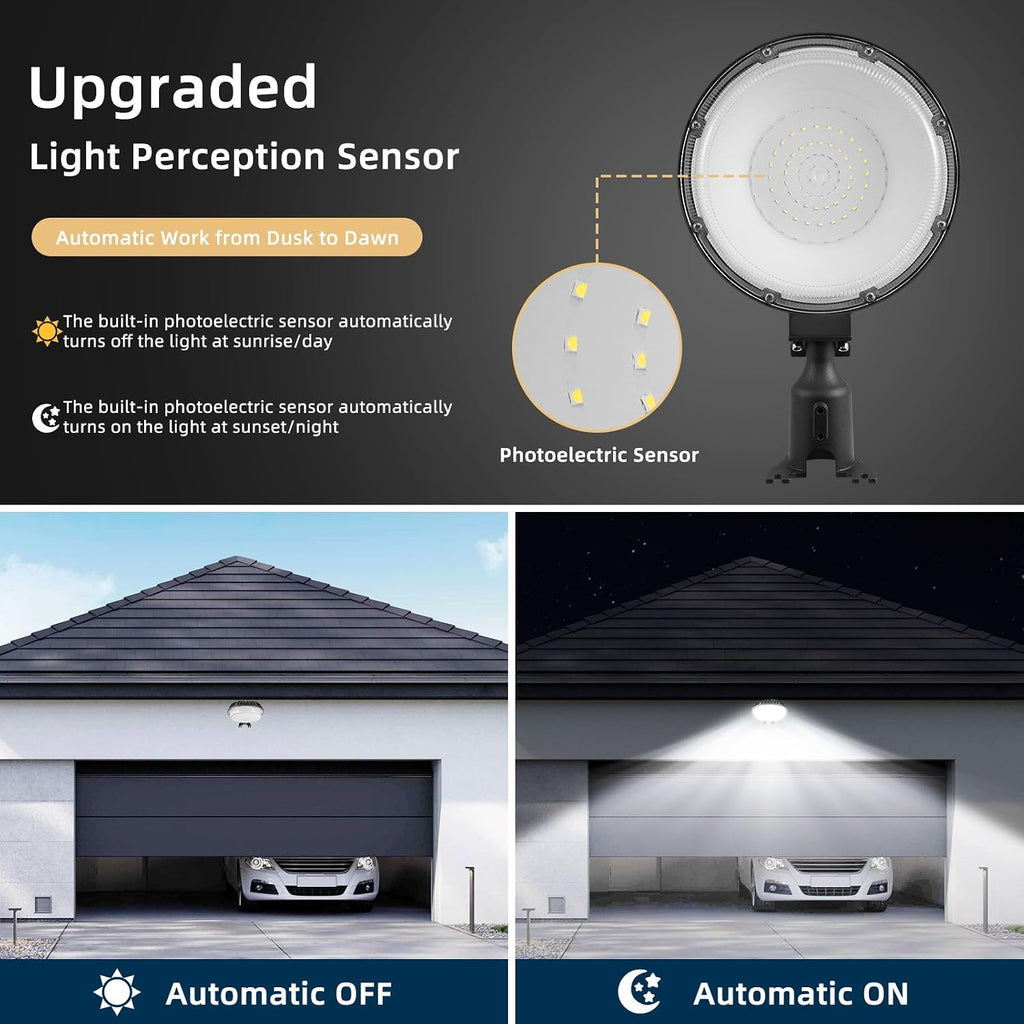 Upgraded

Light Perception Sensor

Automatic Work from Dusk to Dawn

The built-in photoelectric sensor automatically turns off the light at sunrise/day

The built-in photoelectric sensor automatically turns on the light at sunset/night

Photoelectric Sensor

Automatic OFF

Automatic ON